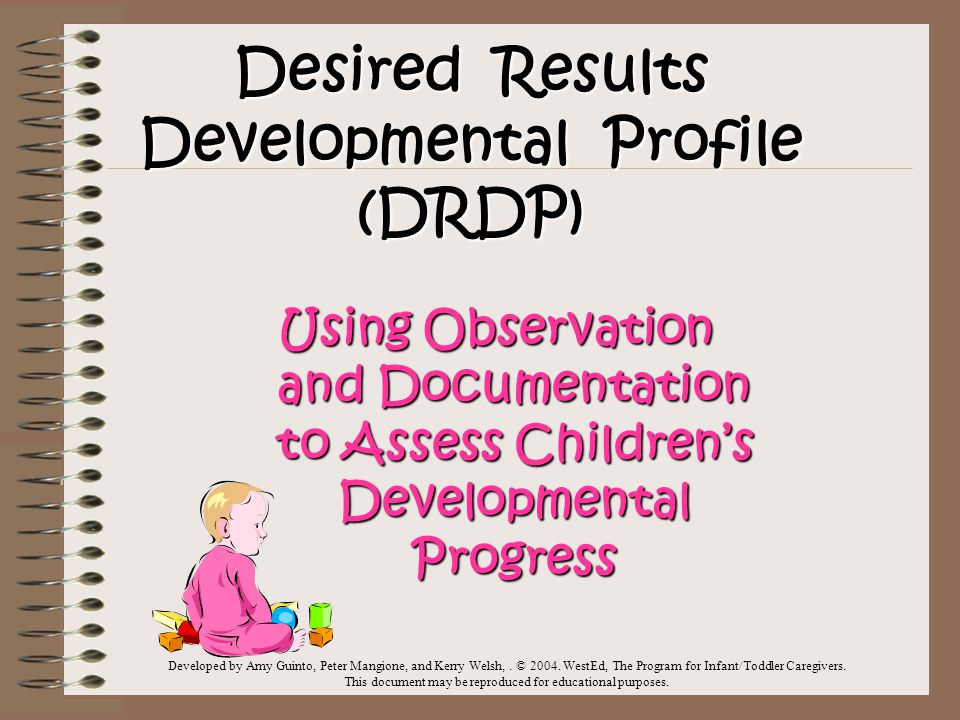 Desired Results Developmental Profile (DRDP)

Using Observation and Documentation to Assess Children's Developmental Progress

Developed by Amy Guinto, Peter Mangione, and Kerry Welsh, . © 2004. WestEd, The Program for Infant/Toddler Caregivers. This document may be reproduced for educational purposes.